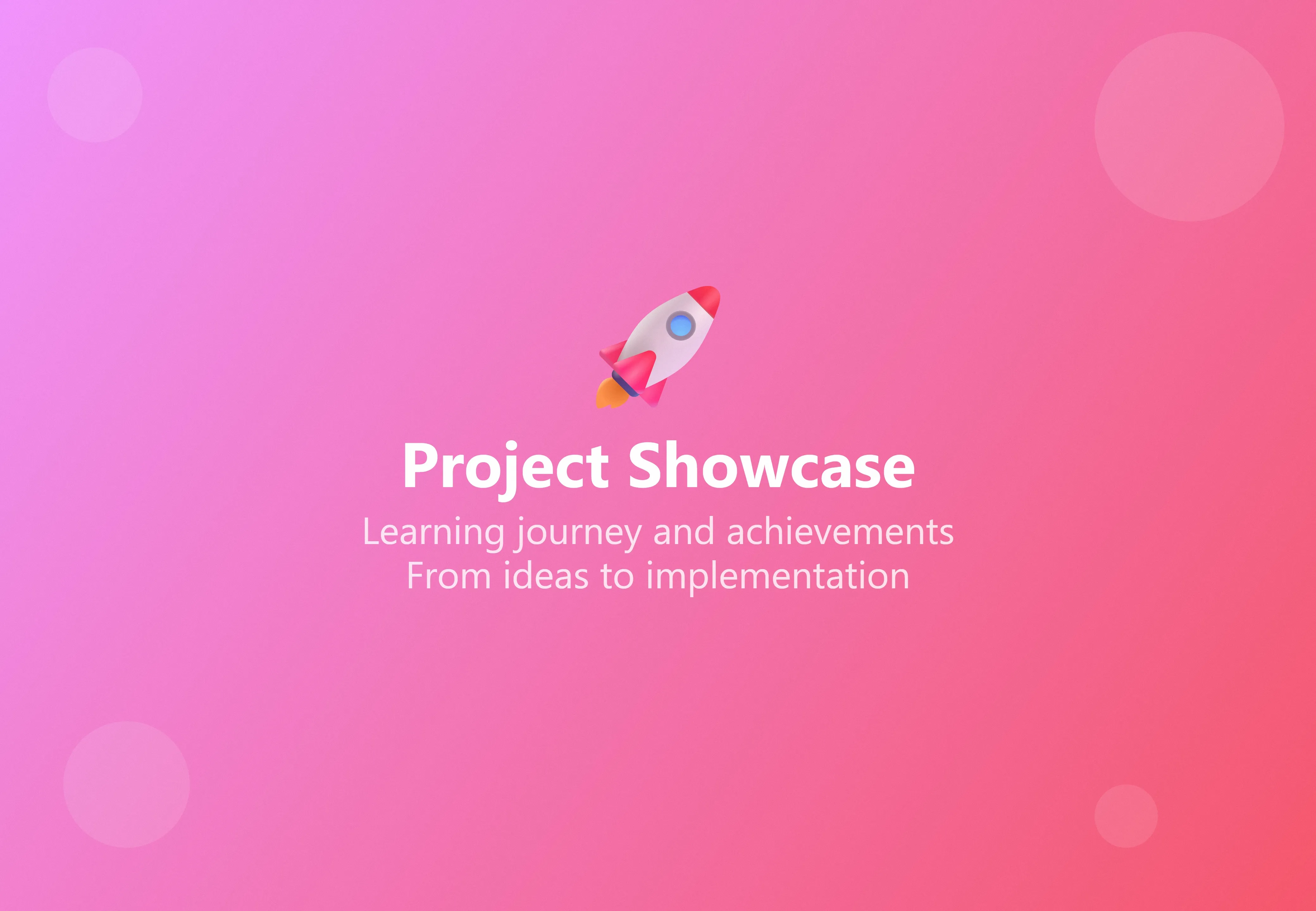 Project Showcase

Learning journey and achievements
From ideas to implementation